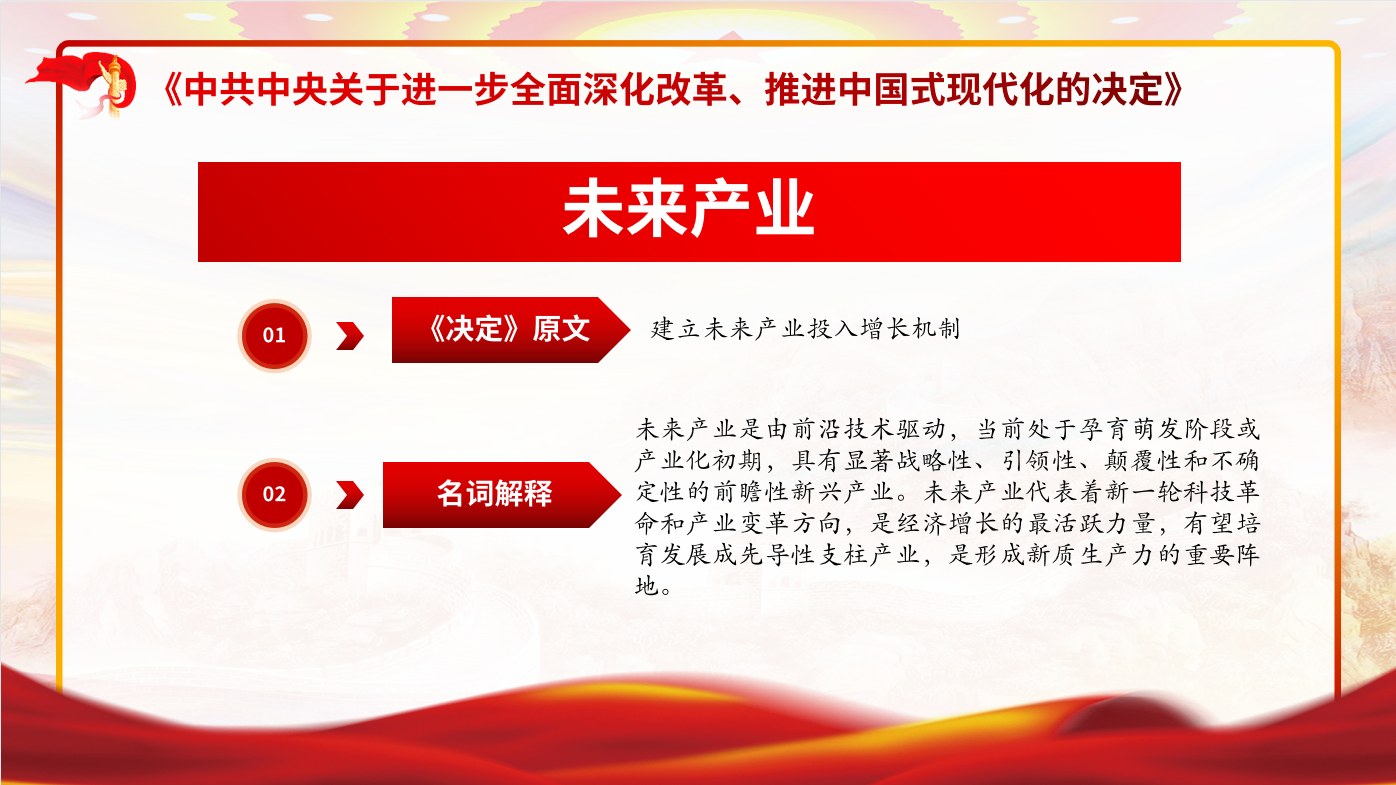 《中共中央关于进一步全面深化改革、推进中国式现代化的决定》

未来产业

01

《决定》原文

建立未来产业投入增长机制

02

名词解释

未来产业是由前沿技术驱动，当前处于孕育萌发阶段或产业化初期，具有显著战略性、引领性、颠覆性和不确定性的前瞻性新兴产业。未来产业代表着新一轮科技革命和产业变革方向，是经济增长的最活跃力量，有望培育发展成先导性支柱产业，是形成新质生产力的重要阵地。